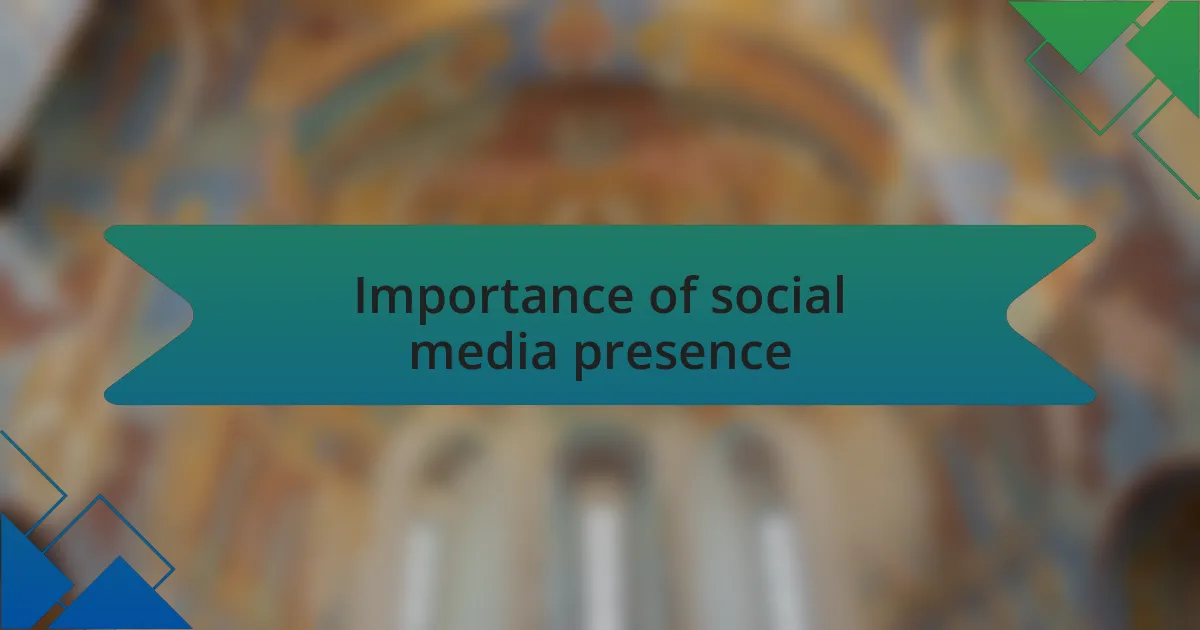 Importance of social media presence